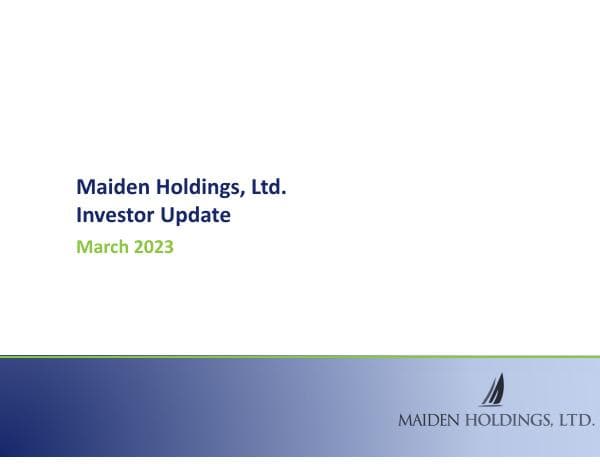 Maiden Holdings, Ltd.
Investor Update

March 2023

MAIDEN HOLDINGS, LTD.